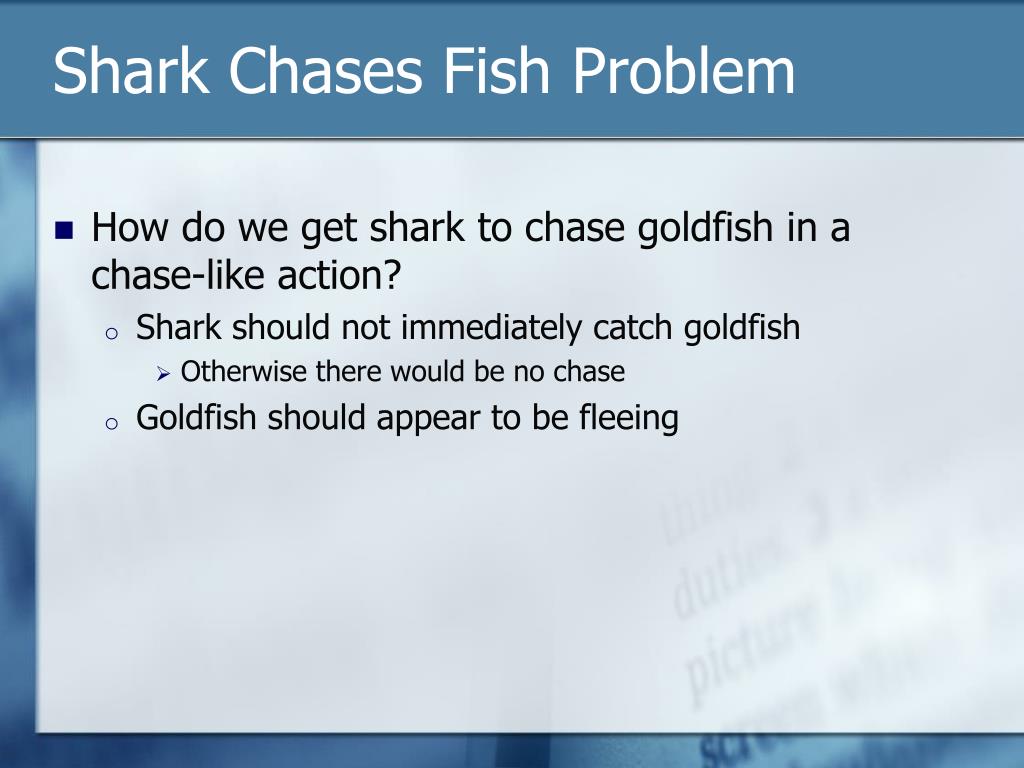 Shark Chases Fish Problem

How do we get shark to chase goldfish in a chase-like action?

Shark should not immediately catch goldfish

Otherwise there would be no chase

Goldfish should appear to be fleeing